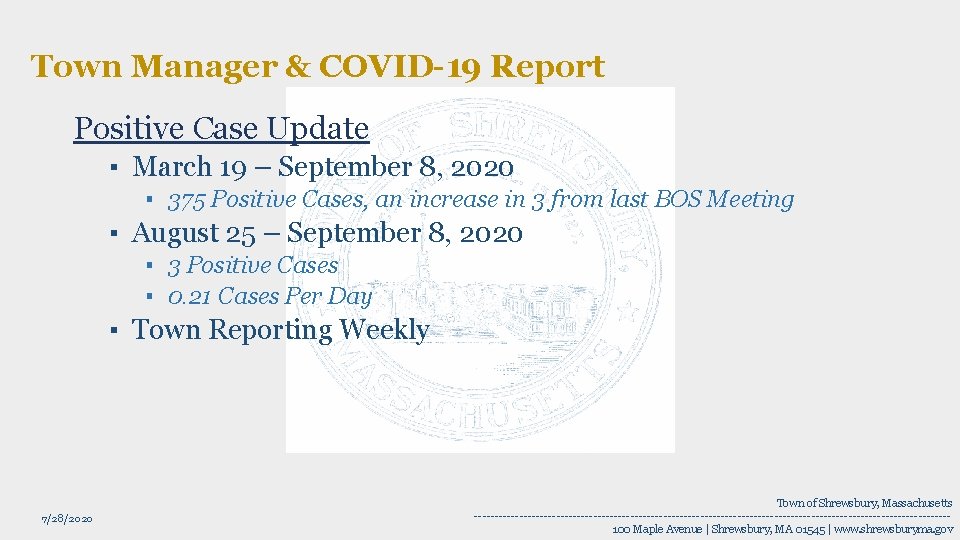 Town Manager & COVID-19 Report

Positive Case Update

▪ March 19 – September 8, 2020

▪ 375 Positive Cases, an increase in 3 from last BOS Meeting

▪ August 25 – September 8, 2020

▪ 3 Positive Cases

▪ 0.21 Cases Per Day

▪ Town Reporting Weekly

TOWN OF SHREWSBURY MASSACHUSETTS

7/28/2020

Town of Shrewsbury, Massachusetts

100 Maple Avenue | Shrewsbury, MA 01545 | www.shrewsburyma.gov